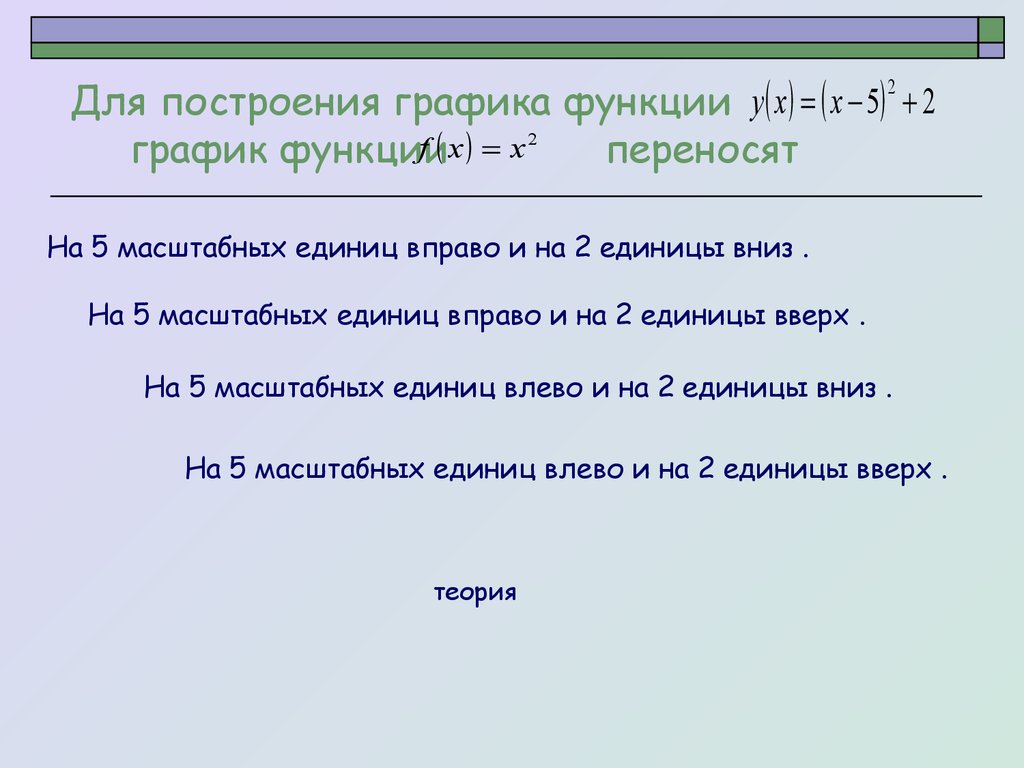 Для построения графика функции $y(x)=(x-5)^2+2$ график функции $f(x)=x^2$ переносят

На 5 масштабных единиц вправо и на 2 единицы вниз .

На 5 масштабных единиц вправо и на 2 единицы вверх .

На 5 масштабных единиц влево и на 2 единицы вниз .

На 5 масштабных единиц влево и на 2 единицы вверх .

теория